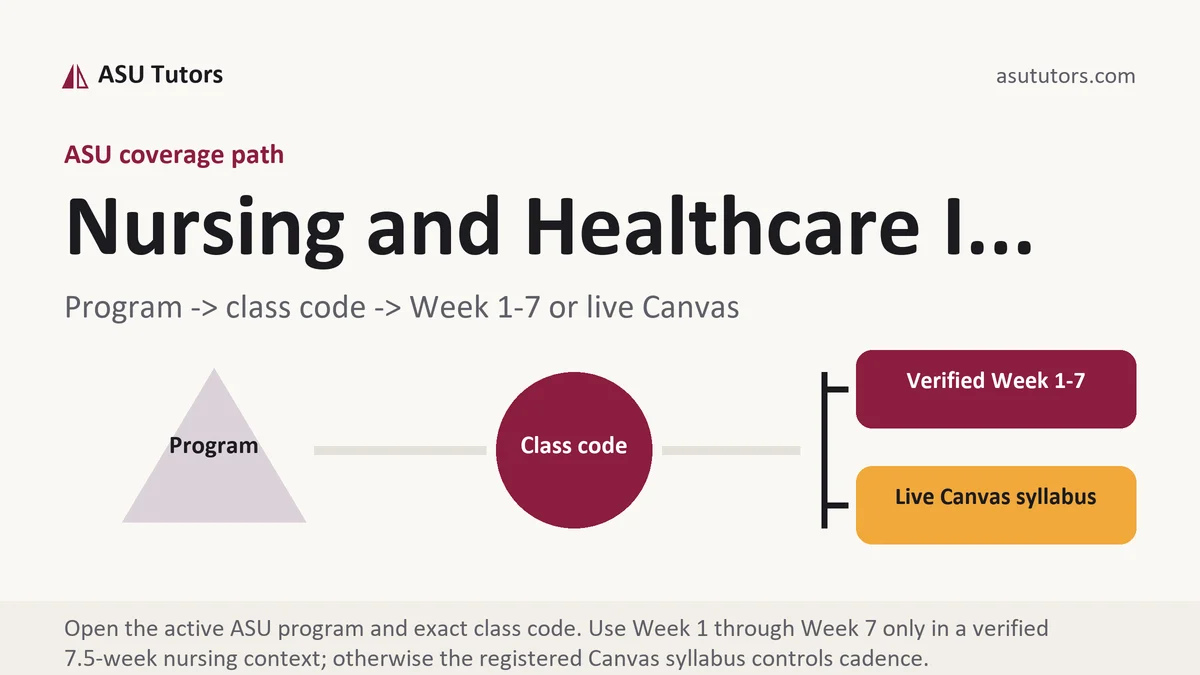 ASU Tutors

asututors.com

ASU coverage path

Nursing and Healthcare I...

Program -> class code -> Week 1-7 or live Canvas

Program

Class code

Verified Week 1-7

Live Canvas syllabus

Open the active ASU program and exact class code. Use Week 1 through Week 7 only in a verified 7.5-week nursing context; otherwise the registered Canvas syllabus controls cadence.